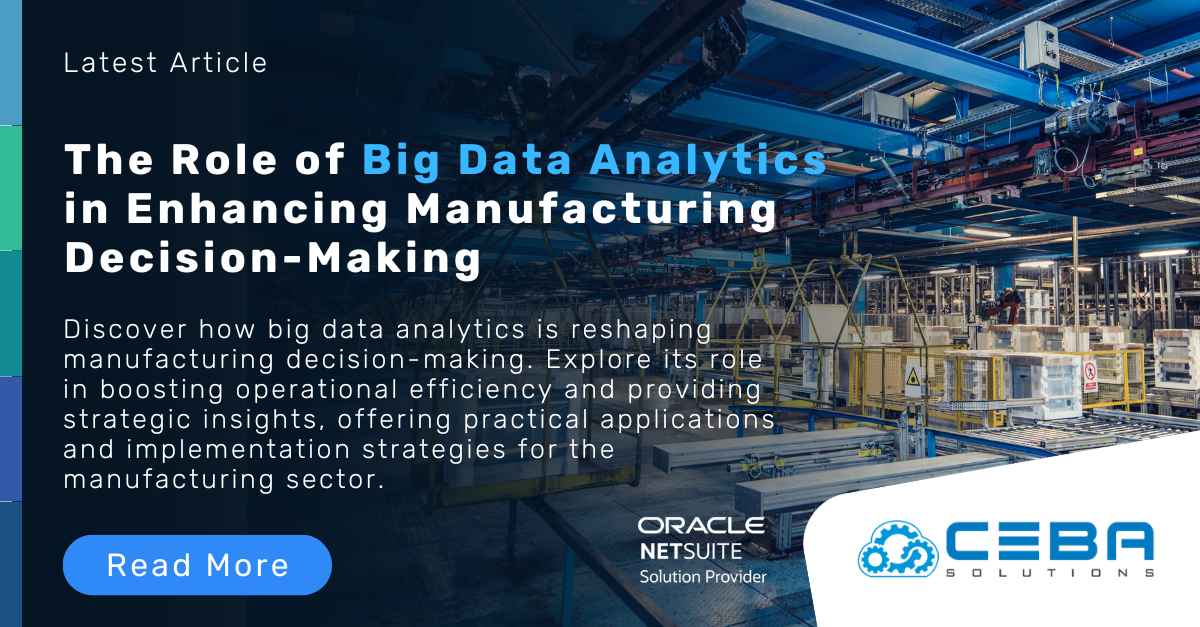 Latest Article

The Role of Big Data Analytics in Enhancing Manufacturing Decision-Making

Discover how big data analytics is reshaping manufacturing decision-making. Explore its role in boosting operational efficiency and providing strategic insights, offering practical applications and implementation strategies for the manufacturing sector.

Read More

ORACLE NETSUITE Solution Provider

CEBA SOLUTIONS